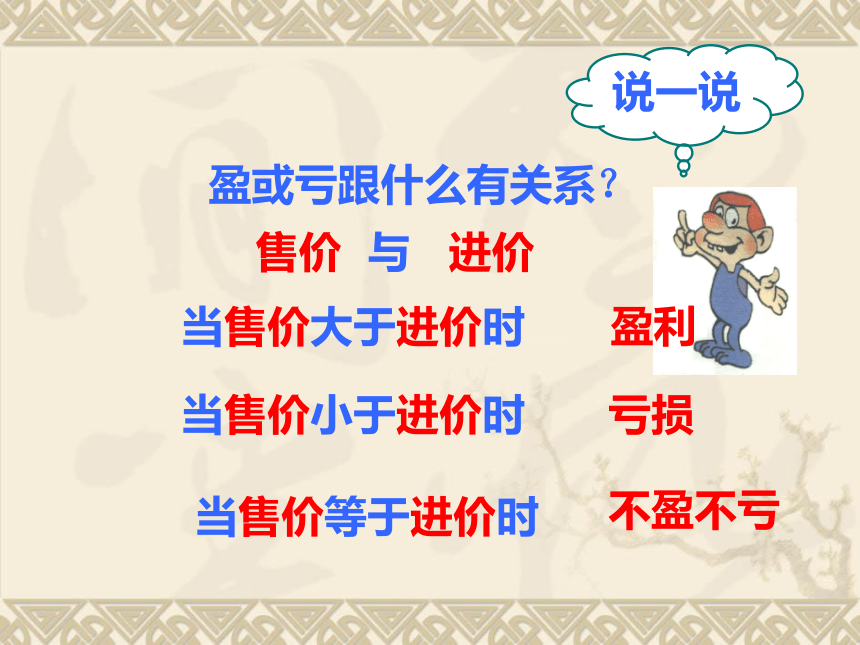 说一说

盈或亏跟什么有关系？

售价 与 进价

当售价大于进价时 盈利

当售价小于进价时 亏损

当售价等于进价时 不盈不亏